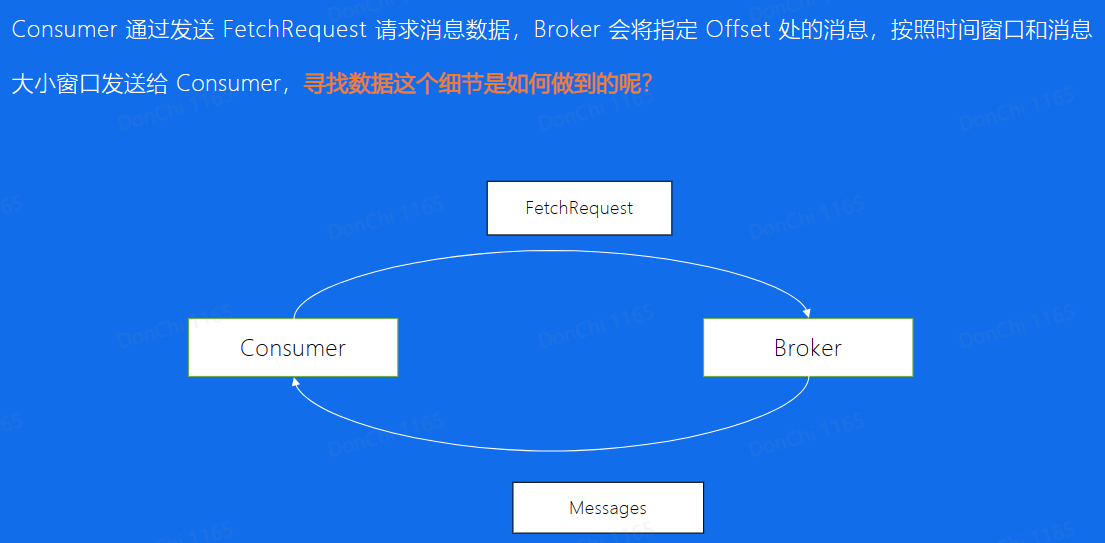 Consumer 通过发送 FetchRequest 请求消息数据，Broker 会将指定 Offset 处的消息，按照时间窗口和消息大小窗口发送给 Consumer，寻找数据这个细节是如何做到的呢？

FetchRequest

Consumer

Broker

Messages

DonChi 1165